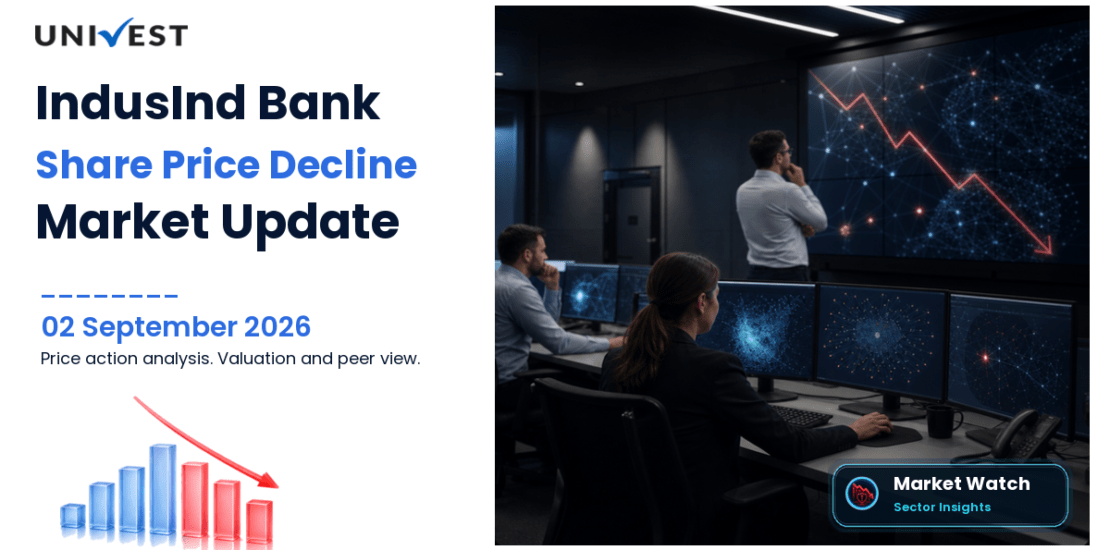 UNIVEST

IndusInd Bank
Share Price Decline
Market Update

02 September 2026
Price action analysis. Valuation and peer view.

Market Watch
Sector Insights